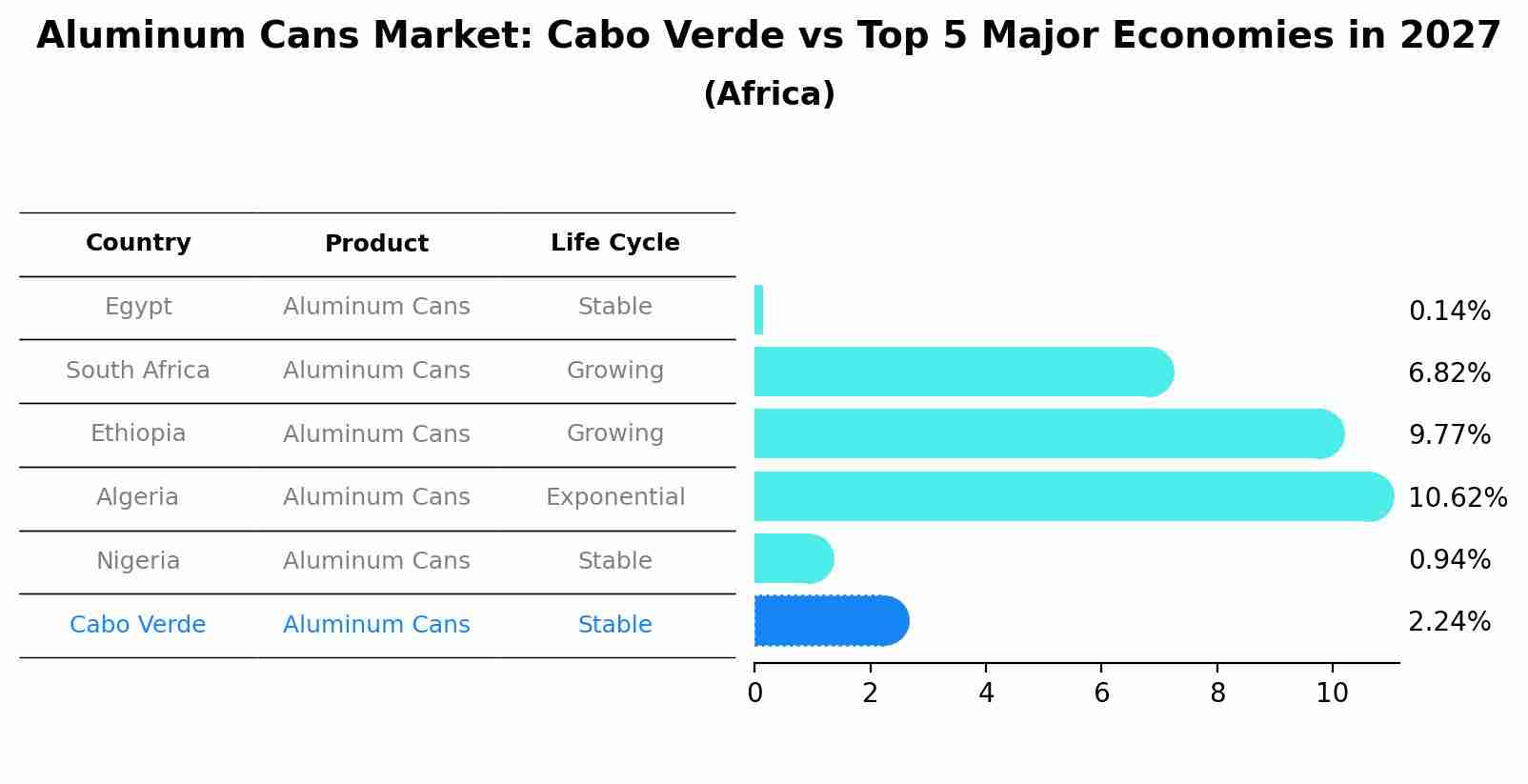 Aluminum Cans Market: Cabo Verde vs Top 5 Major Economies in 2027
(Africa)

| Country | Product | Life Cycle |
|---|---|---|
| Egypt | Aluminum Cans | Stable |
| South Africa | Aluminum Cans | Growing |
| Ethiopia | Aluminum Cans | Growing |
| Algeria | Aluminum Cans | Exponential |
| Nigeria | Aluminum Cans | Stable |
| Cabo Verde | Aluminum Cans | Stable |

0.14%
6.82%
9.77%
10.62%
0.94%
2.24%

0 2 4 6 8 10